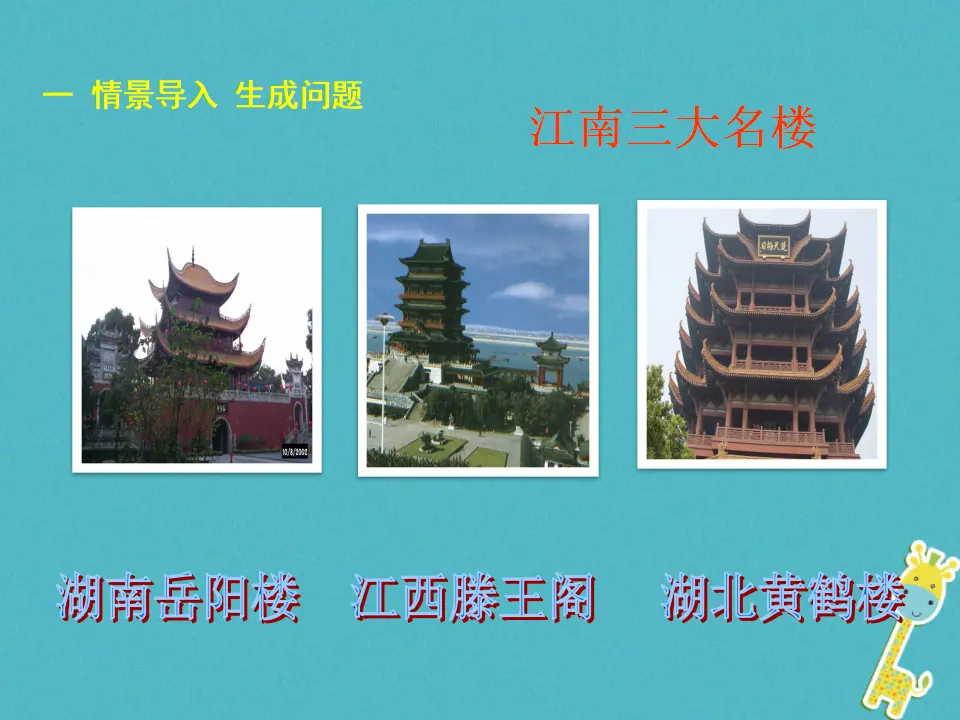 一 情景导入 生成问题

江南三大名楼

10/8/2002

湖南岳阳楼 江西滕王阁 湖北黄鹤楼